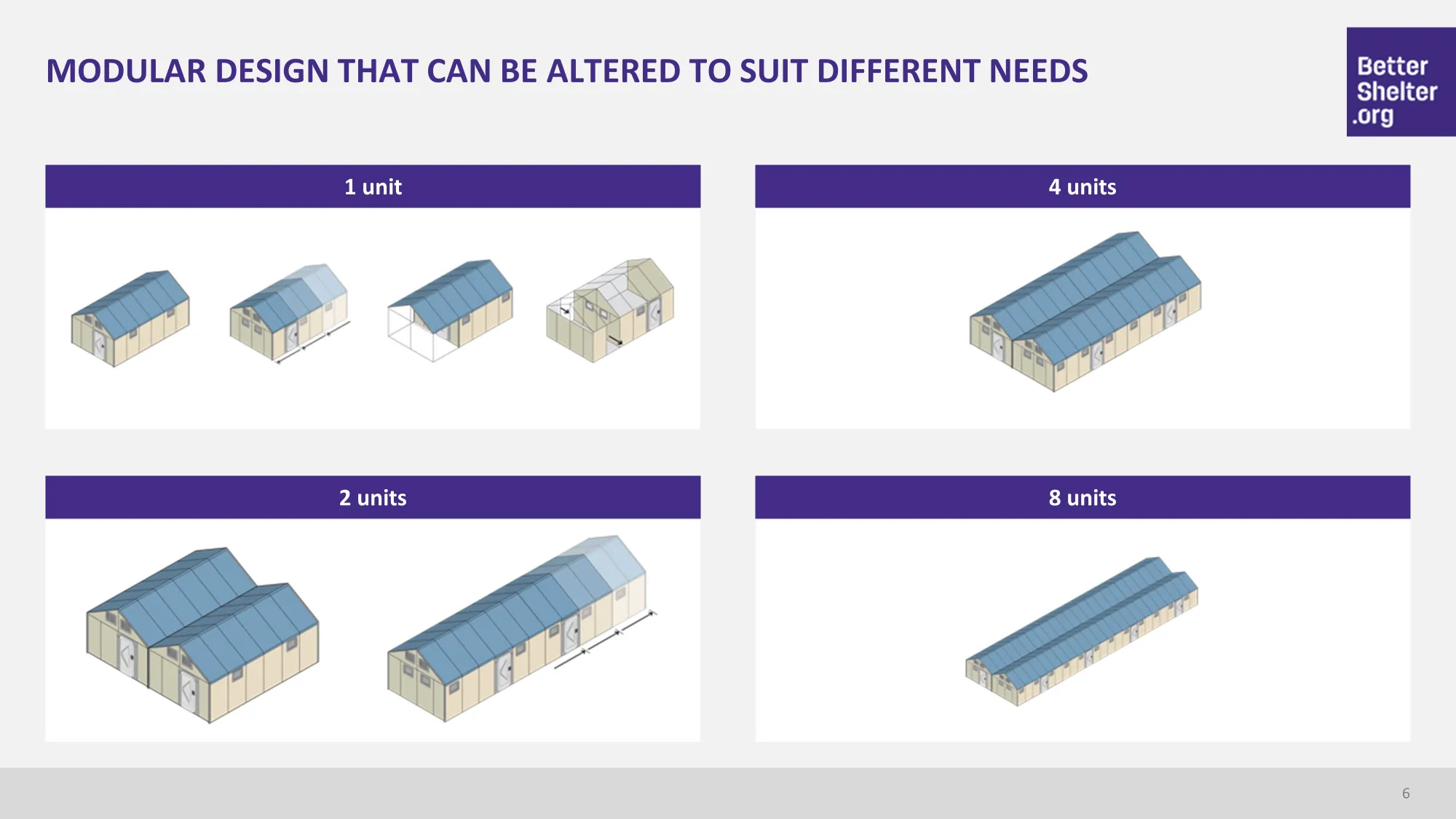 MODULAR DESIGN THAT CAN BE ALTERED TO SUIT DIFFERENT NEEDS

Better Shelter .org

1 unit

4 units

2 units

8 units

6